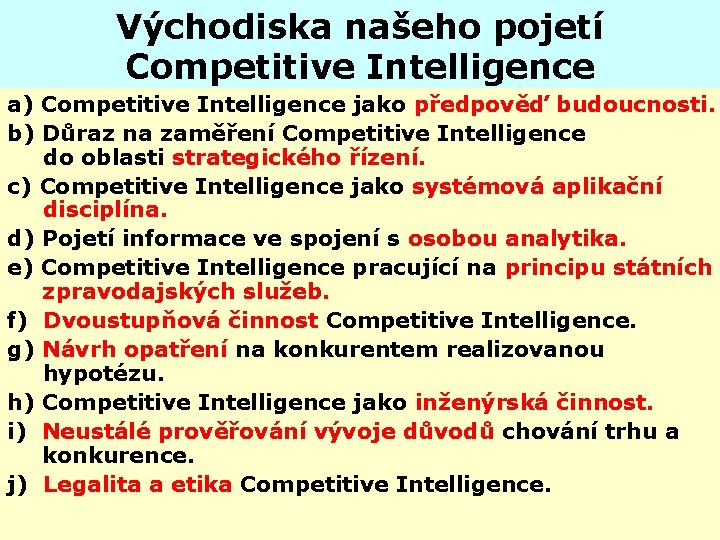 Východiska našeho pojetí Competitive Intelligence

a) Competitive Intelligence jako předpověď budoucnosti.

b) Důraz na zaměření Competitive Intelligence do oblasti strategického řízení.

c) Competitive Intelligence jako systémová aplikační disciplína.

d) Pojetí informace ve spojení s osobou analytika.

e) Competitive Intelligence pracující na principu státních zpravodajských služeb.

f) Dvoustupňová činnost Competitive Intelligence.

g) Návrh opatření na konkurentem realizovanou hypotézu.

h) Competitive Intelligence jako inženýrská činnost.

i) Neustálé prověřování vývoje důvodů chování trhu a konkurence.

j) Legalita a etika Competitive Intelligence.